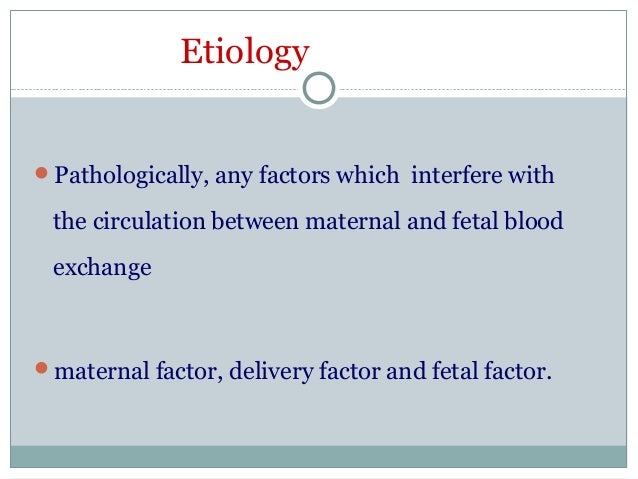 Etiology

Pathologically, any factors which interfere with the circulation between maternal and fetal blood exchange

maternal factor, delivery factor and fetal factor.